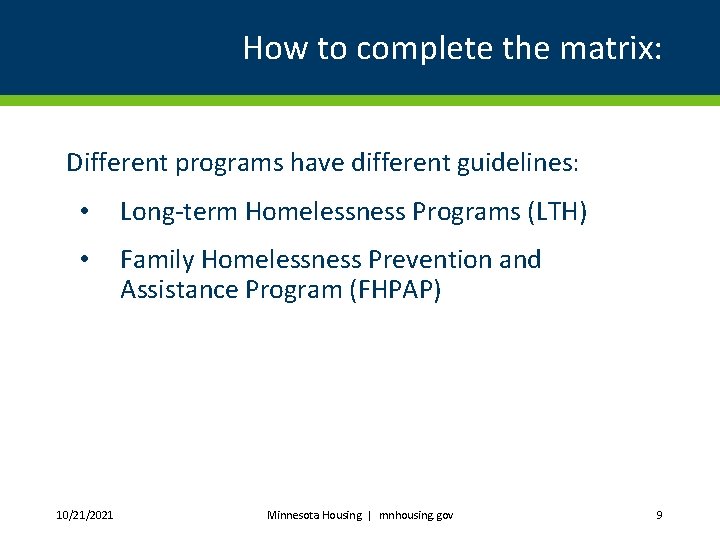 How to complete the matrix:

Different programs have different guidelines:

• Long-term Homelessness Programs (LTH)

• Family Homelessness Prevention and Assistance Program (FHPAP)

10/21/2021

Minnesota Housing | mnhousing.gov

9